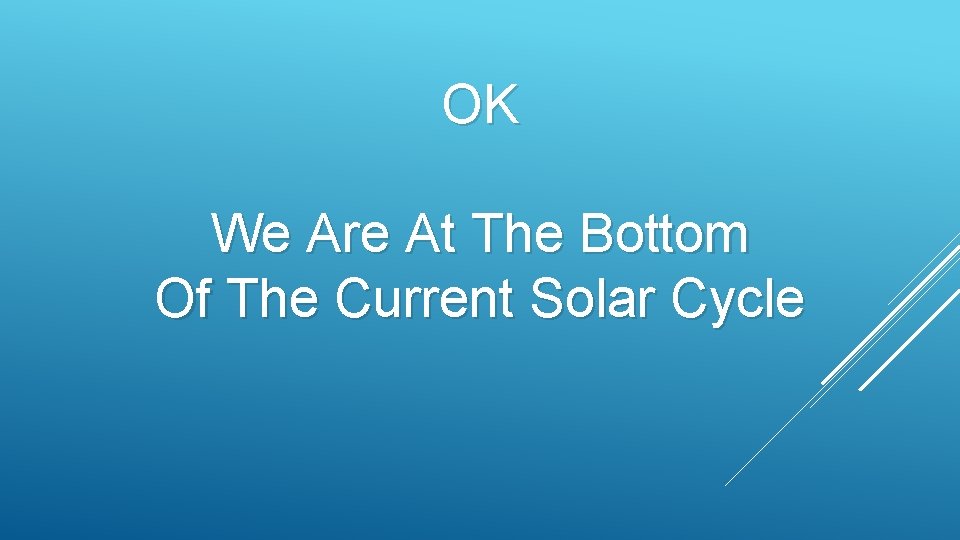 OK

We Are At The Bottom Of The Current Solar Cycle